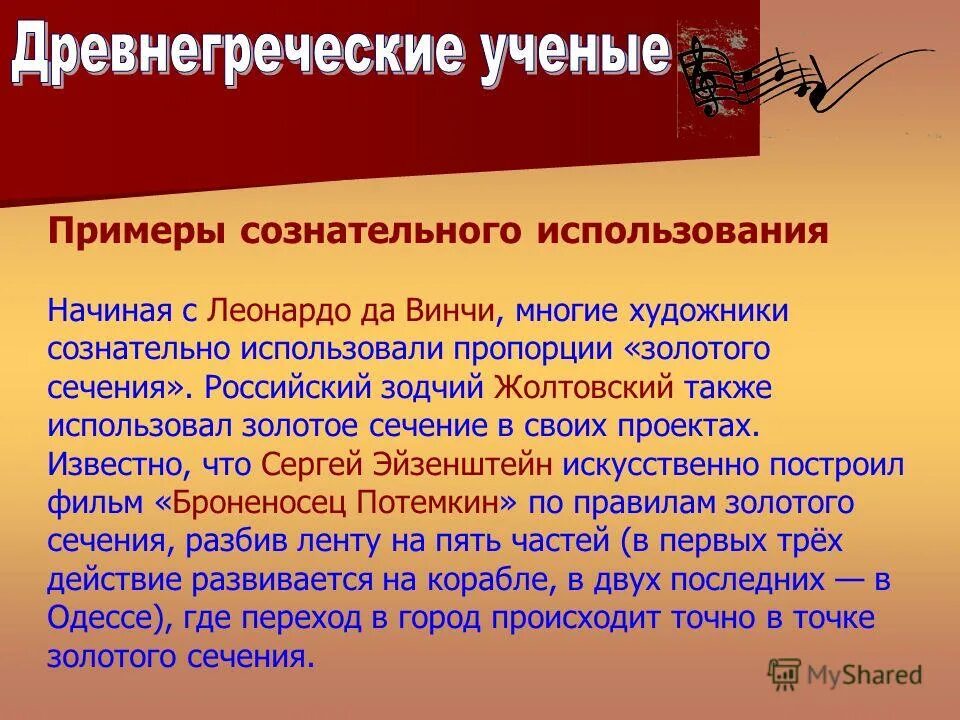 Древнегреческие ученые

Примеры сознательного использования

Начиная с Леонардо да Винчи, многие художники сознательно использовали пропорции «золотого сечения». Российский зодчий Жолтовский также использовал золотое сечение в своих проектах. Известно, что Сергей Эйзенштейн искусственно построил фильм «Броненосец Потемкин» по правилам золотого сечения, разбив ленту на пять частей (в первых трёх действие развивается на корабле, в двух последних — в Одессе), где переход в город происходит точно в точке золотого сечения.

MyShared